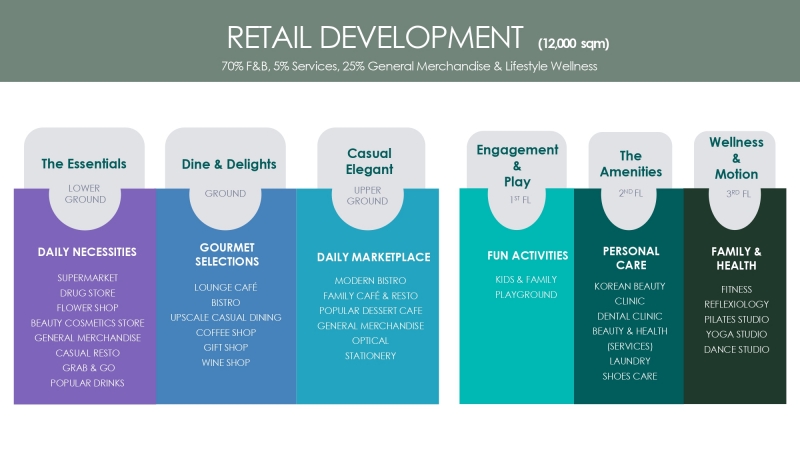 RETAIL DEVELOPMENT (12,000 sqm)

70% F&B, 5% Services, 25% General Merchandise & Lifestyle Wellness

The Essentials

LOWER GROUND

DAILY NECESSITIES

SUPERMARKET
DRUG STORE
FLOWER SHOP
BEAUTY COSMETICS STORE
GENERAL MERCHANDISE
CASUAL RESTO
GRAB & GO
POPULAR DRINKS

Dine & Delights

GROUND

GOURMET SELECTIONS

LOUNGE CAFÉ
BISTRO
UPSCALE CASUAL DINING
COFFEE SHOP
GIFT SHOP
WINE SHOP

Casual Elegant

UPPER GROUND

DAILY MARKETPLACE

MODERN BISTRO
FAMILY CAFÉ & RESTO
POPULAR DESSERT CAFE
GENERAL MERCHANDISE
OPTICAL
STATIONERY

Engagement & Play

$1^{ST}$ FL

FUN ACTIVITIES

KIDS & FAMILY PLAYGROUND

The Amenities

$2^{ND}$ FL

PERSONAL CARE

KOREAN BEAUTY CLINIC
DENTAL CLINIC
BEAUTY & HEALTH (SERVICES)
LAUNDRY
SHOES CARE

Wellness & Motion

$3^{RD}$ FL

FAMILY & HEALTH

FITNESS
REFLEXIOLOGY
PILATES STUDIO
YOGA STUDIO
DANCE STUDIO